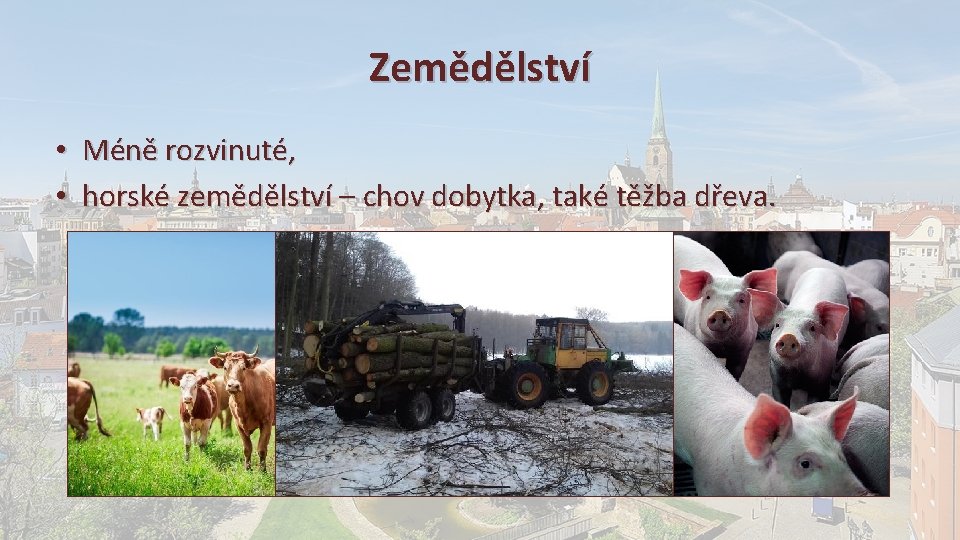 Zemědělství

• Méně rozvinuté,
• horské zemědělství – chov dobytka, také těžba dřeva.